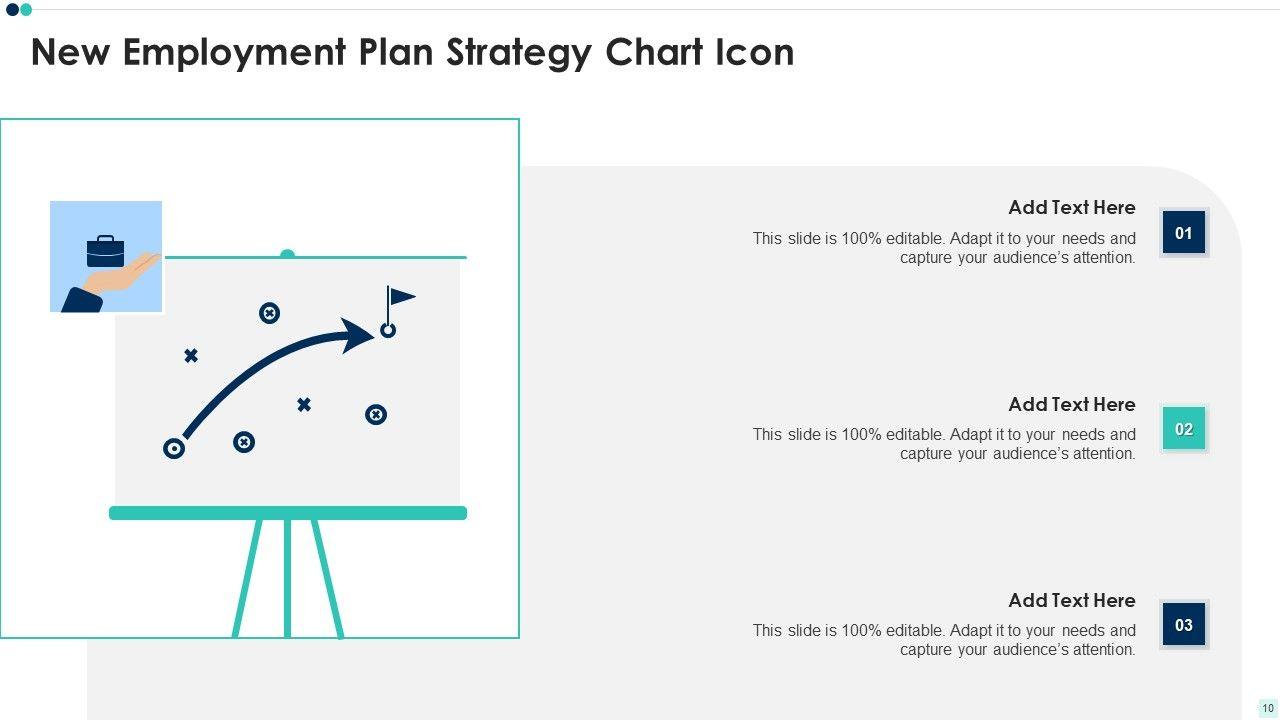 New Employment Plan Strategy Chart Icon

Add Text Here
This slide is 100% editable. Adapt it to your needs and capture your audience's attention.
01

Add Text Here
This slide is 100% editable. Adapt it to your needs and capture your audience's attention.
02

Add Text Here
This slide is 100% editable. Adapt it to your needs and capture your audience's attention.
03

10